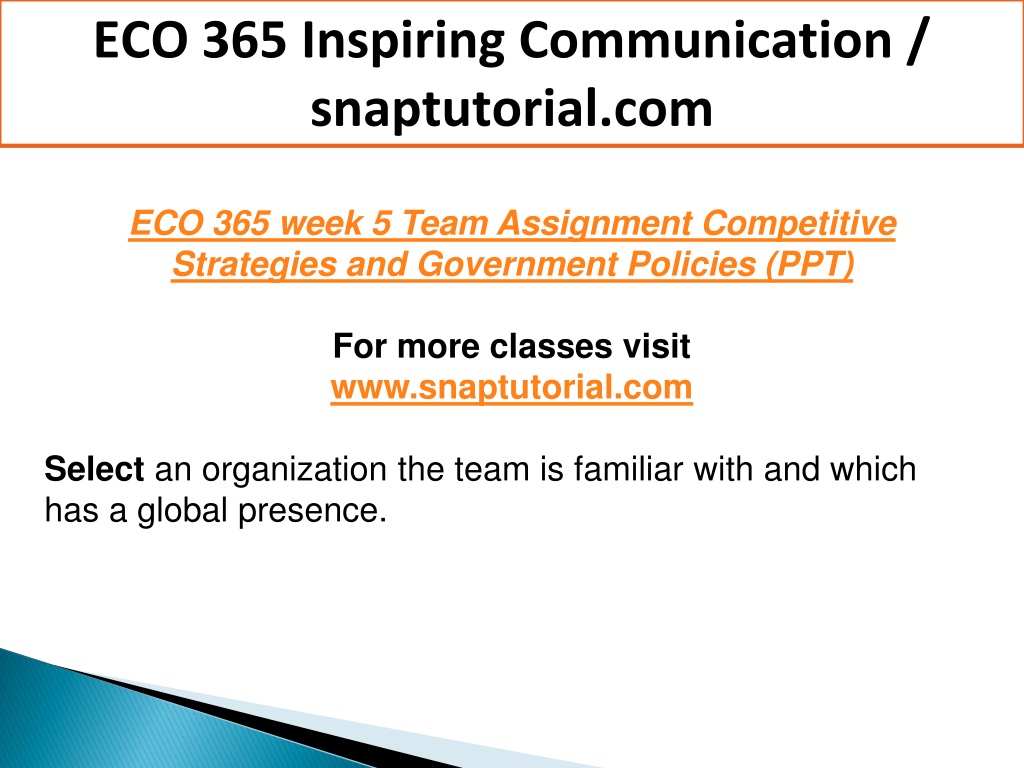 ECO 365 Inspiring Communication / snaptutorial.com

ECO 365 week 5 Team Assignment Competitive Strategies and Government Policies (PPT)

For more classes visit
www.snaptutorial.com

Select an organization the team is familiar with and which has a global presence.